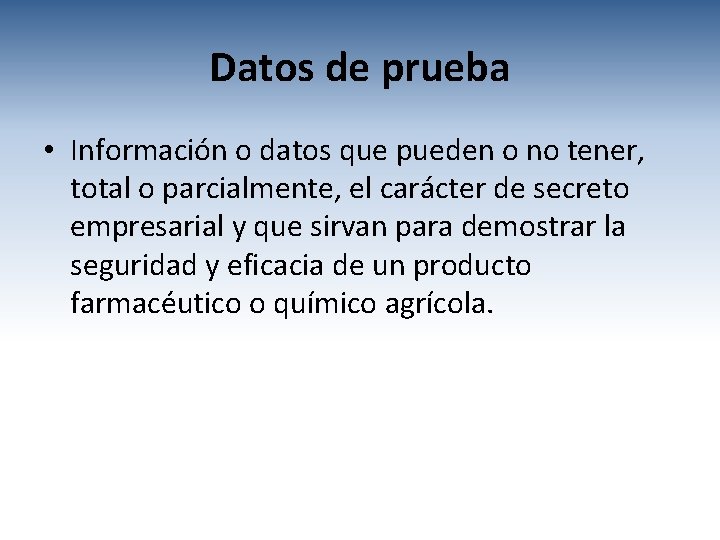 Datos de prueba

• Información o datos que pueden o no tener, total o parcialmente, el carácter de secreto empresarial y que sirvan para demostrar la seguridad y eficacia de un producto farmacéutico o químico agrícola.